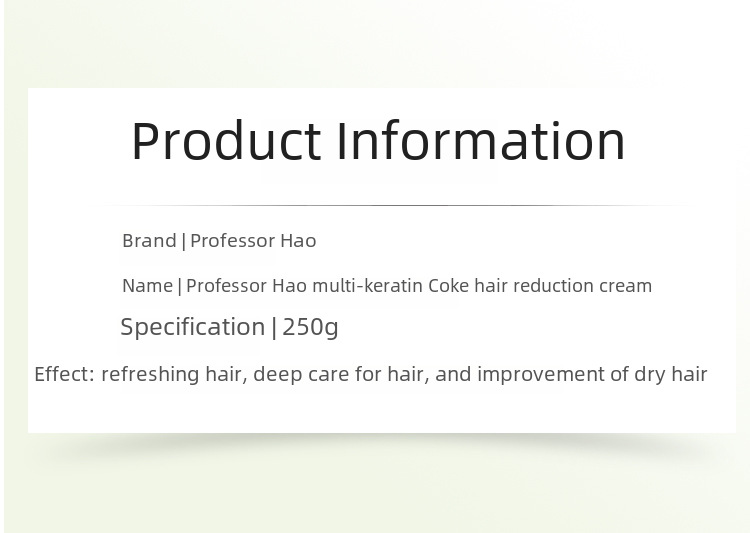 Product Information

Brand | Professor Hao

Name | Professor Hao multi-keratin Coke hair reduction cream

Specification | 250g

Effect: refreshing hair, deep care for hair, and improvement of dry hair